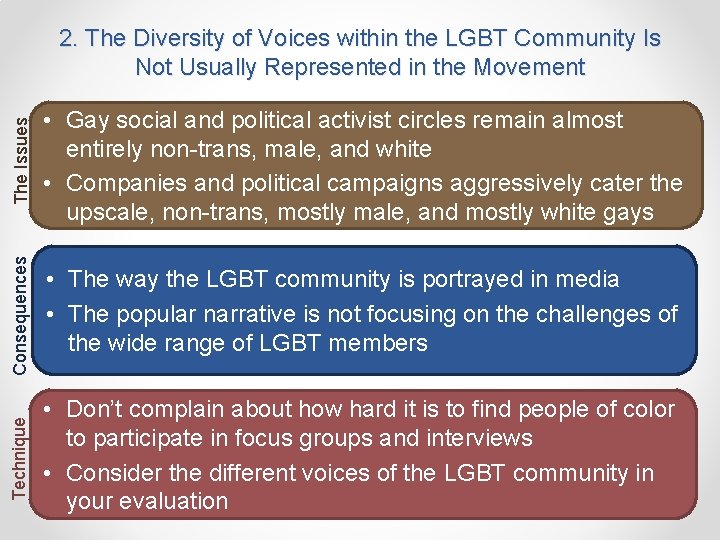 2. The Diversity of Voices within the LGBT Community Is Not Usually Represented in the Movement

The Issues

• Gay social and political activist circles remain almost entirely non-trans, male, and white

• Companies and political campaigns aggressively cater the upscale, non-trans, mostly male, and mostly white gays

Consequences

• The way the LGBT community is portrayed in media

• The popular narrative is not focusing on the challenges of the wide range of LGBT members

Technique

• Don't complain about how hard it is to find people of color to participate in focus groups and interviews

• Consider the different voices of the LGBT community in your evaluation